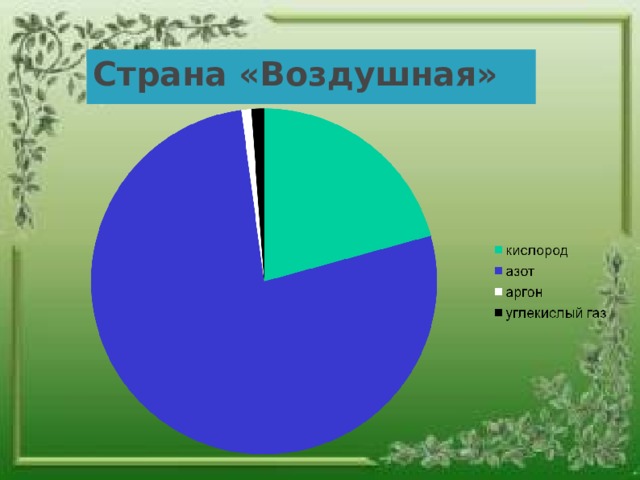 Страна «Воздушная»

кислород
азот
аргон
углекислый газ